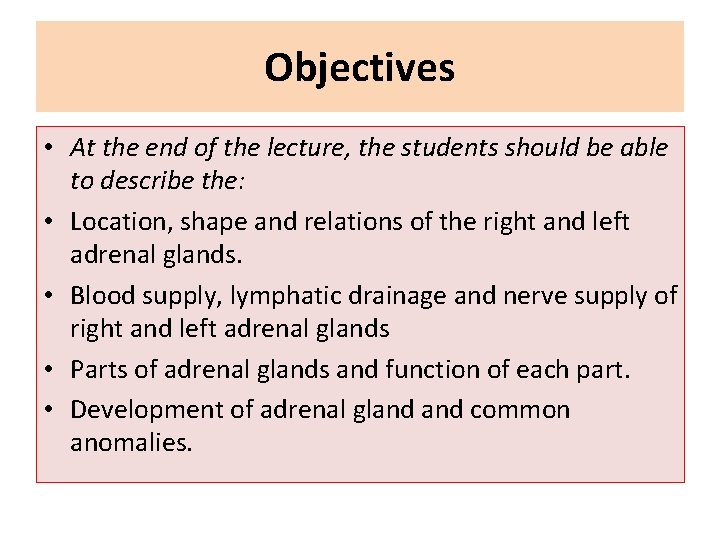 Objectives

• At the end of the lecture, the students should be able to describe the:
• Location, shape and relations of the right and left adrenal glands.
• Blood supply, lymphatic drainage and nerve supply of right and left adrenal glands
• Parts of adrenal glands and function of each part.
• Development of adrenal gland and common anomalies.